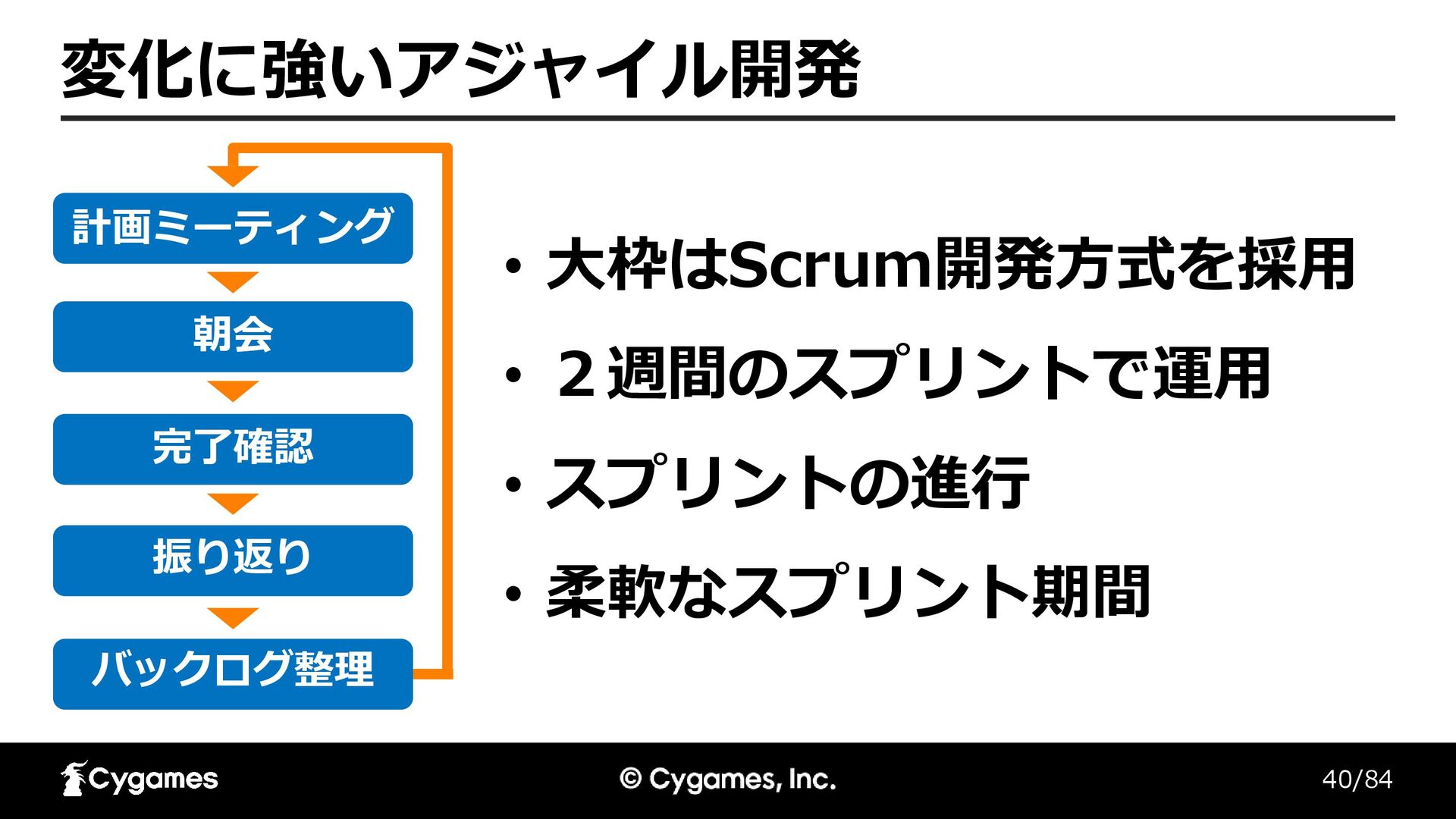 変化に強いアジャイル開発

計画ミーティング

朝会

完了確認

振り返り

バックログ整理

・大枠はScrum開発方式を採用
・２週間のスプリントで運用
・スプリントの進行
・柔軟なスプリント期間

Cygames

© Cygames, Inc.

40/84